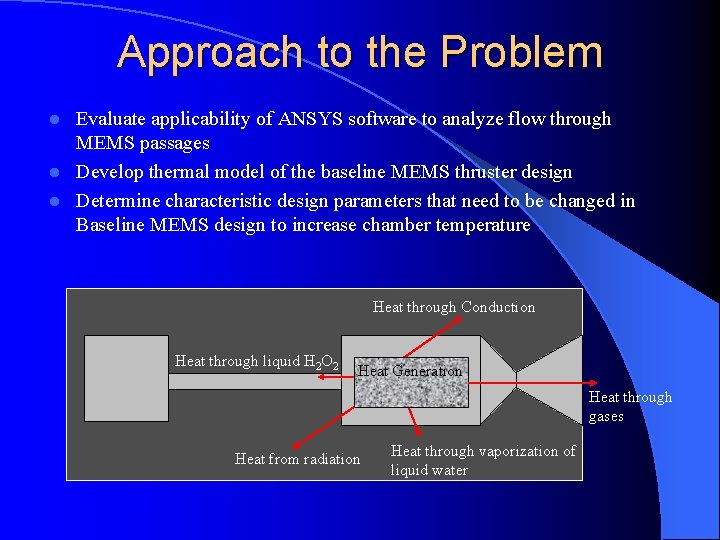 Approach to the Problem

- Evaluate applicability of ANSYS software to analyze flow through MEMS passages
- Develop thermal model of the baseline MEMS thruster design
- Determine characteristic design parameters that need to be changed in Baseline MEMS design to increase chamber temperature

Heat through Conduction

Heat through liquid $H_2O_2$

Heat Generation

Heat through gases

Heat from radiation

Heat through vaporization of liquid water